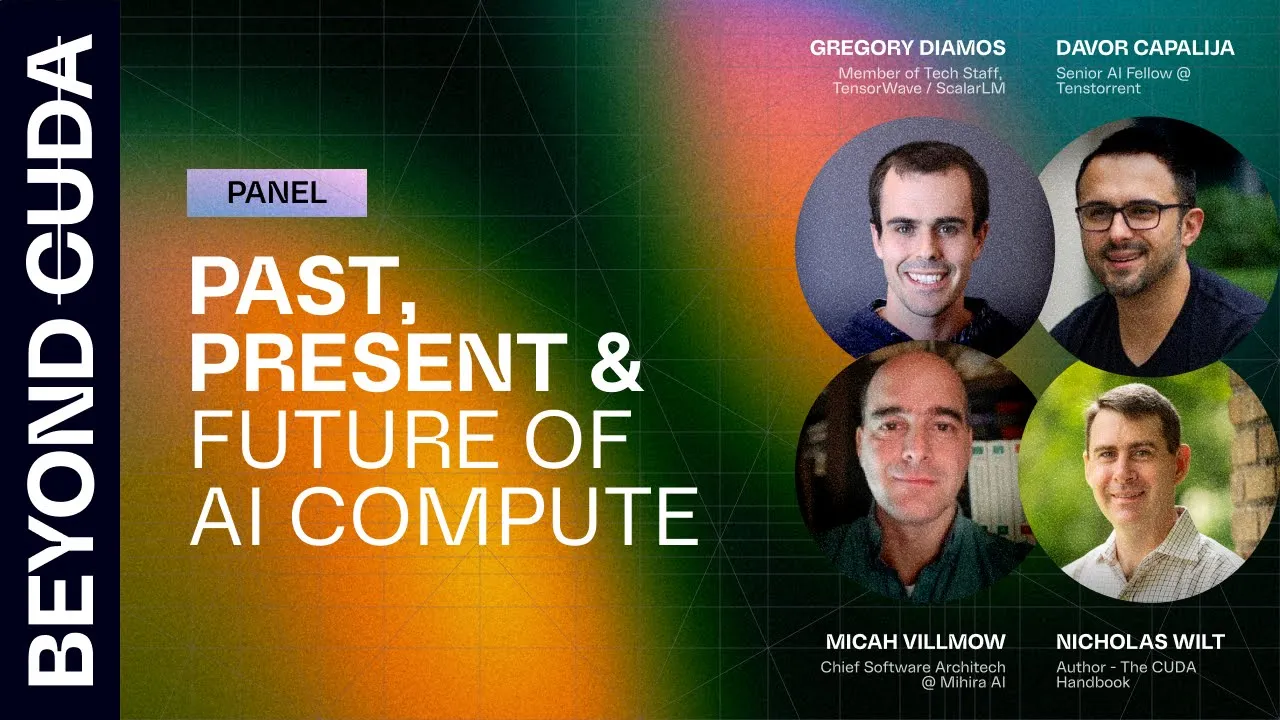 BEYOND CUDA

PANEL

PAST, PRESENT & FUTURE OF AI COMPUTE

GREGORY DIAMOS
Member of Tech Staff, TensorWave / ScalarLM

DAVOR CAPALIJA
Senior AI Fellow @ Tenstorrent

MICAH VILLMOW
Chief Software Architech @ Mihira AI

NICHOLAS WILT
Author - The CUDA Handbook